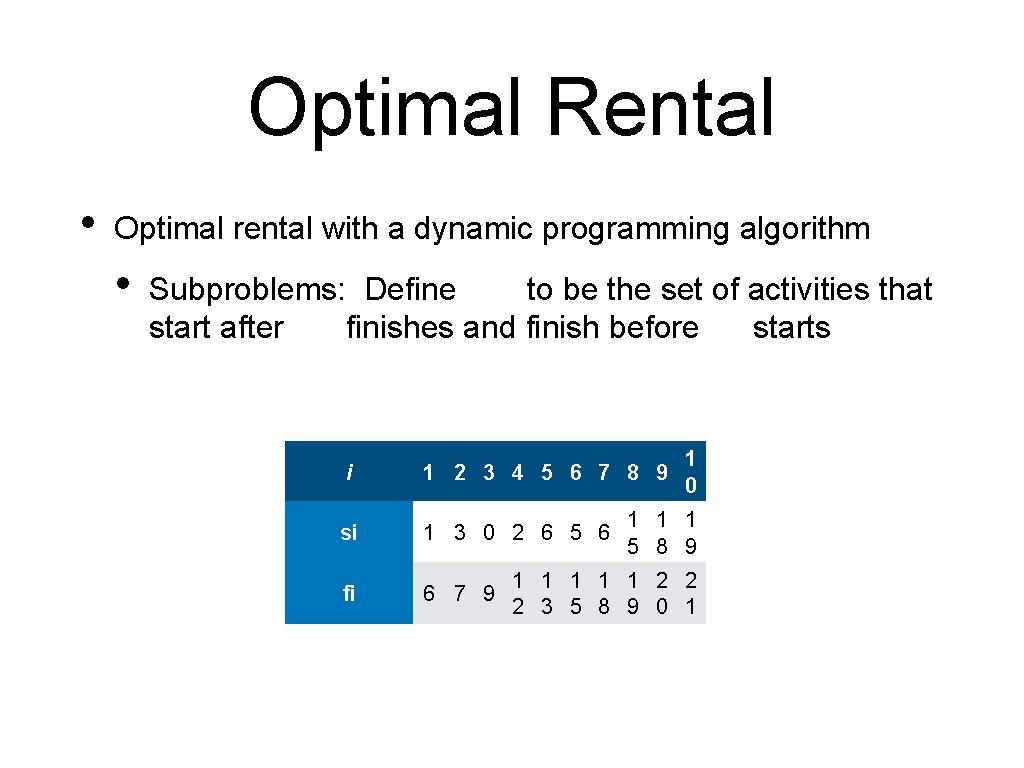 Optimal Rental

• Optimal rental with a dynamic programming algorithm

• Subproblems: Define to be the set of activities that start after finishes and finish before starts

| i | 1 | 2 | 3 | 4 | 5 | 6 | 7 | 8 | 9 | 10 |
|---|---|---|---|---|---|---|---|---|---|---|
| si | 1 | 3 | 0 | 2 | 6 | 5 | 6 | 15 | 18 | 19 |
| fi | 6 | 7 | 9 | 12 | 13 | 15 | 18 | 19 | 20 | 21 |